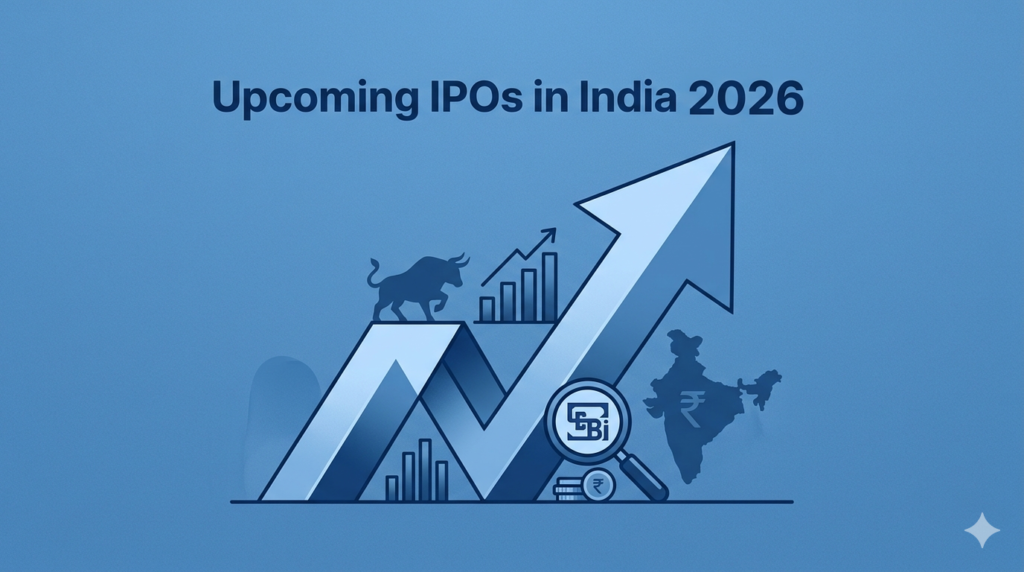 Upcoming IPOs in India 2026

SEBI

₹

₹